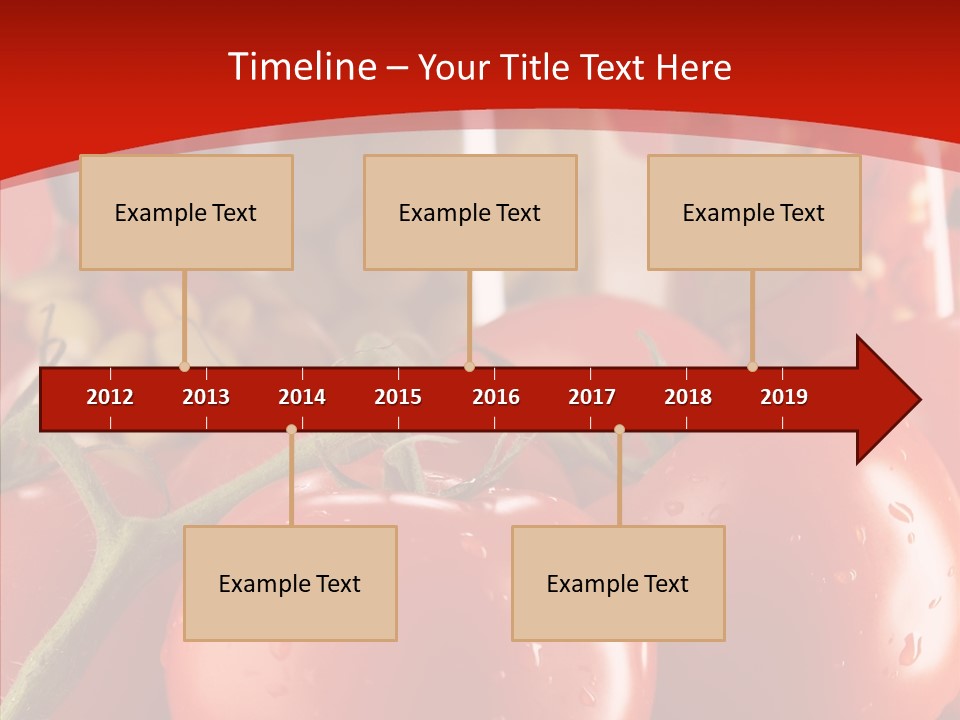 Timeline – Your Title Text Here

Example Text

Example Text

Example Text

2012 2013 2014 2015 2016 2017 2018 2019

Example Text

Example Text